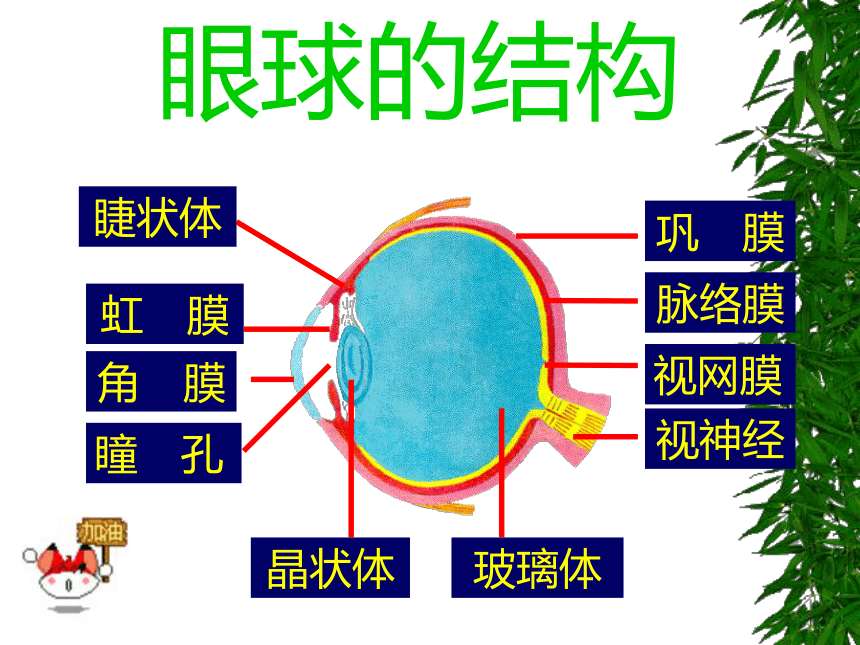 眼球的结构

睫状体

虹　膜

角　膜

瞳　孔

巩　膜

脉络膜

视网膜

视神经

晶状体

玻璃体

加油